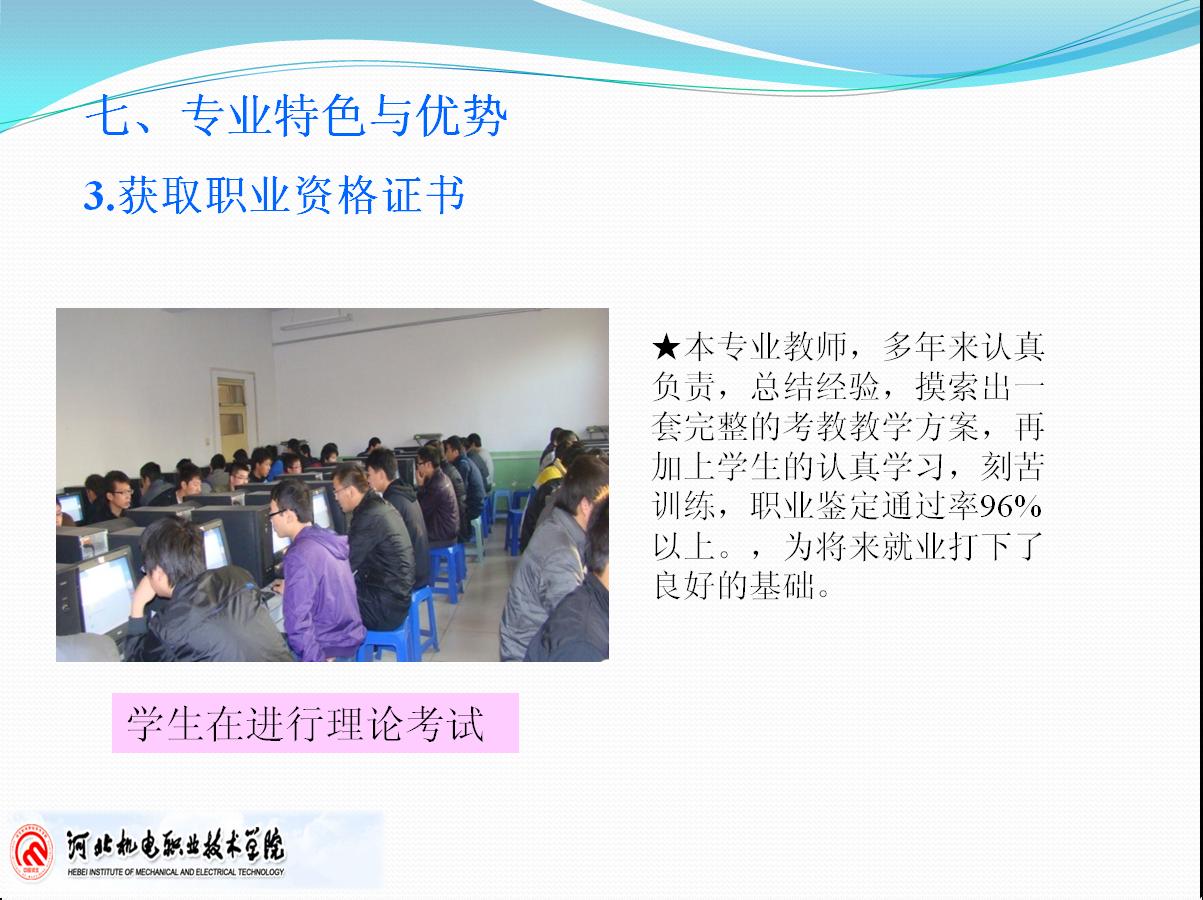 七、专业特色与优势

3.获取职业资格证书

★本专业教师，多年来认真负责，总结经验，摸索出一套完整的考教教学方案，再加上学生的认真学习，刻苦训练，职业鉴定通过率96%以上。，为将来就业打下了良好的基础。

学生在进行理论考试

河北机电职业技术学院
HEBEI INSTITUTE OF MECHANICAL AND ELECTRICAL TECHNOLOGY